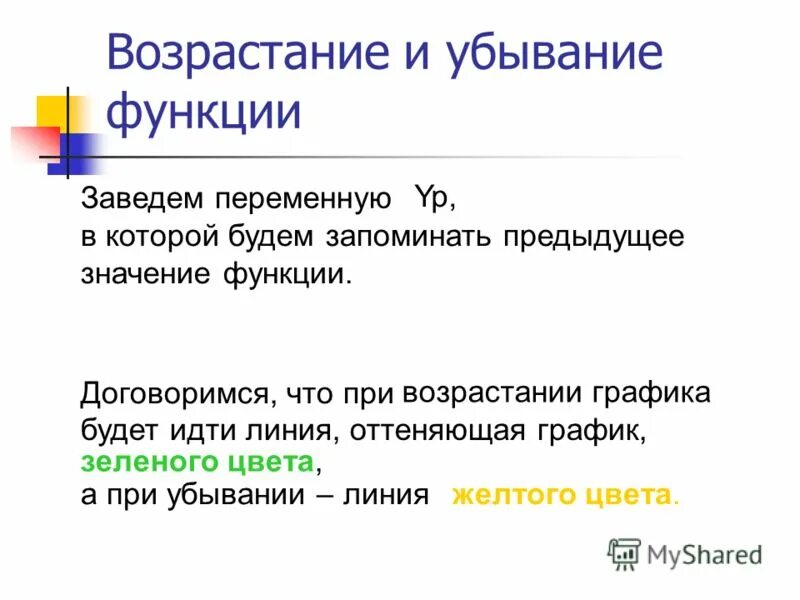 Возрастание и убывание функции

Заведем переменную Yp, в которой будем запоминать предыдущее значение функции.

Договоримся, что при возрастании графика будет идти линия, оттеняющая график, зеленого цвета, а при убывании – линия желтого цвета.

MyShared